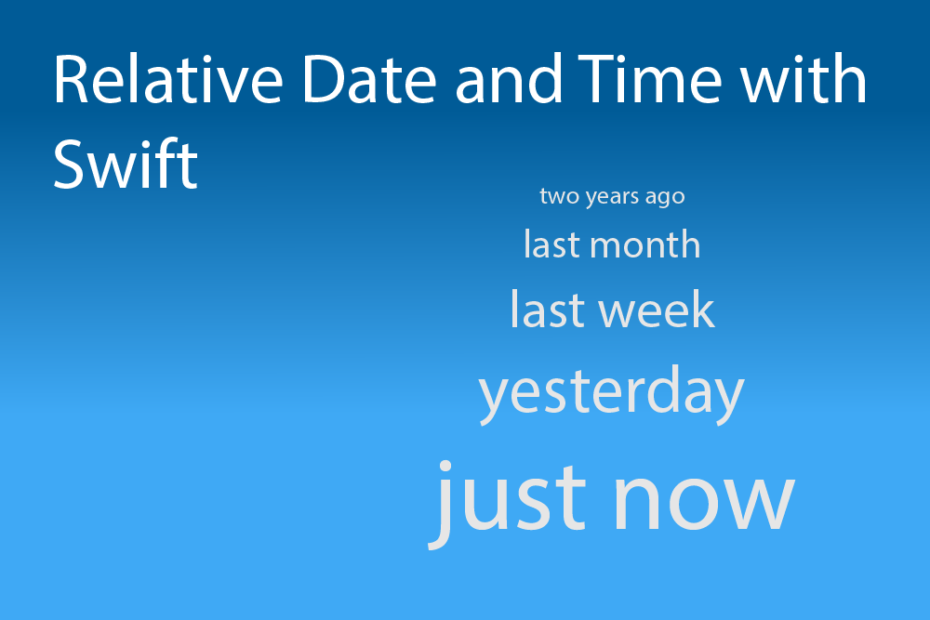 Relative Date and Time with Swift

two years ago
last month
last week
yesterday
just now